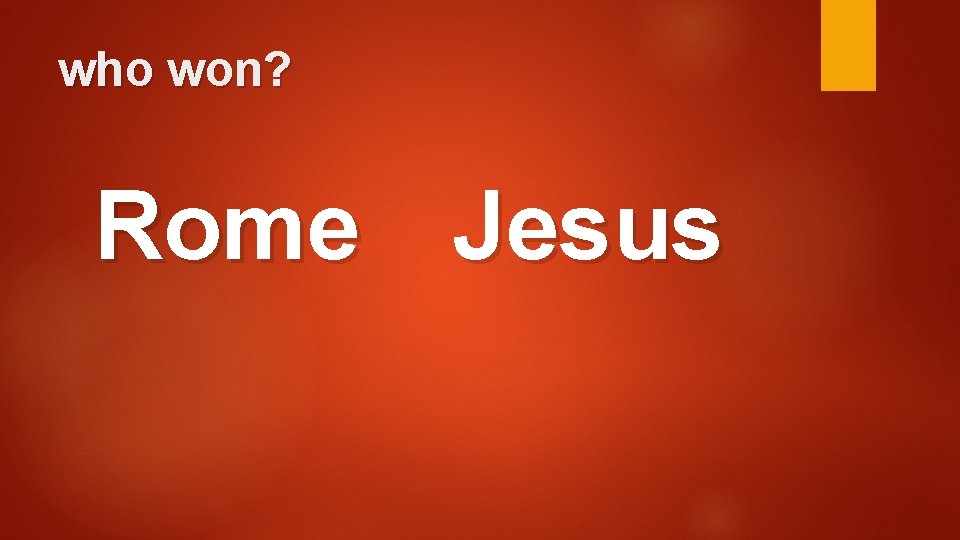 who won?

Rome Jesus